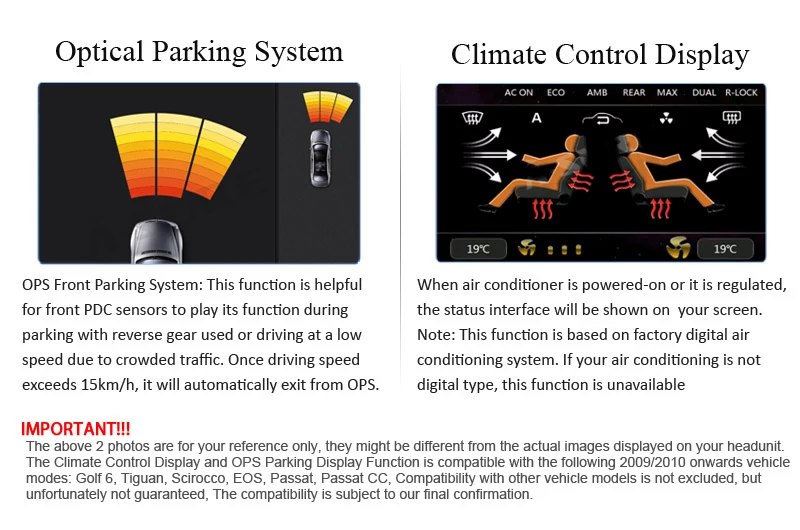 Optical Parking System

OPS Front Parking System: This function is helpful for front PDC sensors to play its function during parking with reverse gear used or driving at a low speed due to crowded traffic. Once driving speed exceeds 15km/h, it will automatically exit from OPS.

Climate Control Display

AC ON ECO AMB REAR MAX DUAL R-LOCK

A

19°C

19°C

When air conditioner is powered-on or it is regulated, the status interface will be shown on your screen.
Note: This function is based on factory digital air conditioning system. If your air conditioning is not digital type, this function is unavailable

IMPORTANT!!!
The above 2 photos are for your reference only, they might be different from the actual images displayed on your headunit. The Climate Control Display and OPS Parking Display Function is compatible with the following 2009/2010 onwards vehicle modes: Golf 6, Tiguan, Scirocco, EOS, Passat, Passat CC, Compatibility with other vehicle models is not excluded, but unfortunately not guaranteed, The compatibility is subject to our final confirmation.